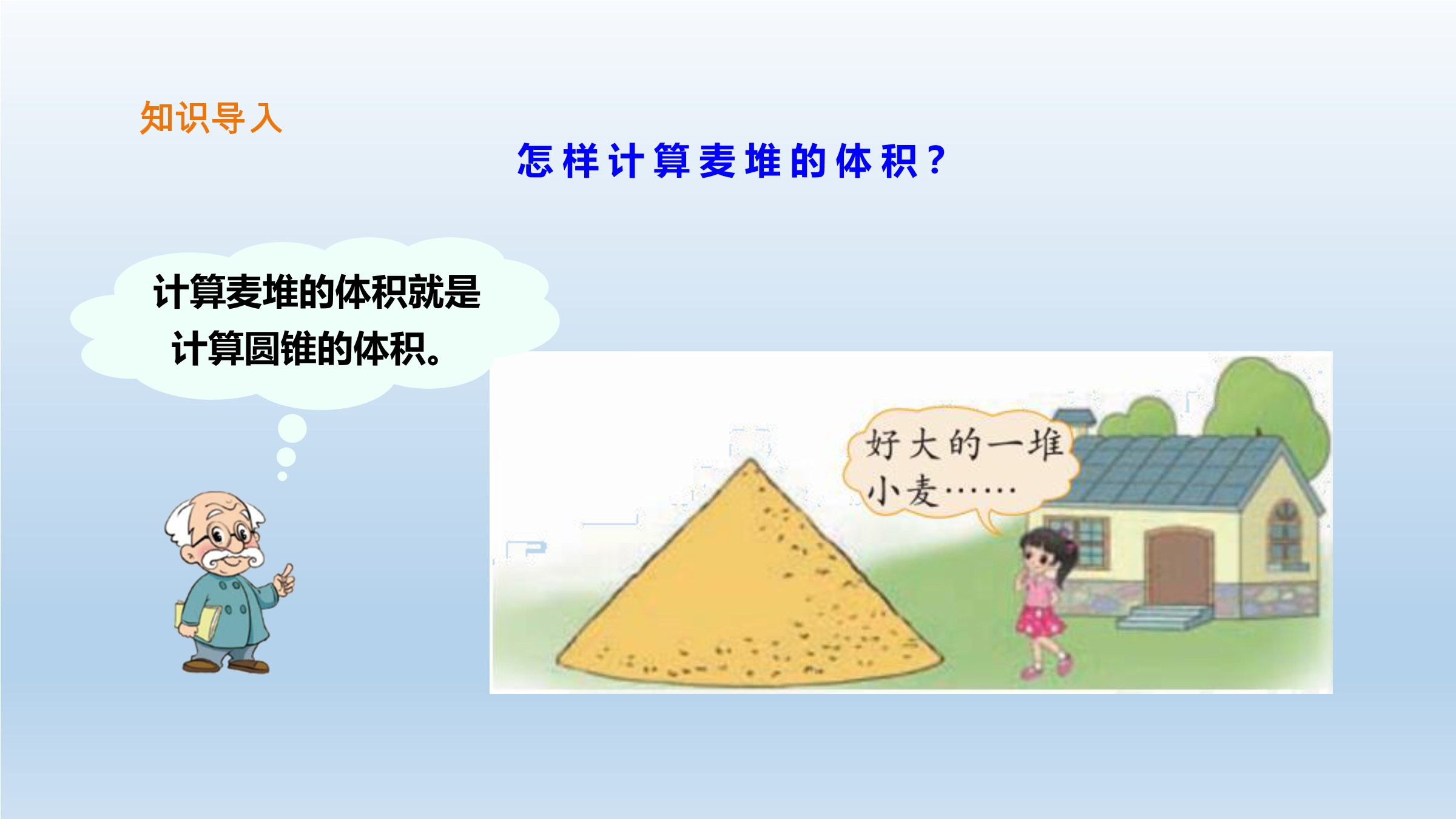 知识导入

怎样计算麦堆的体积？

计算麦堆的体积就是计算圆锥的体积。

好大的一堆小麦……